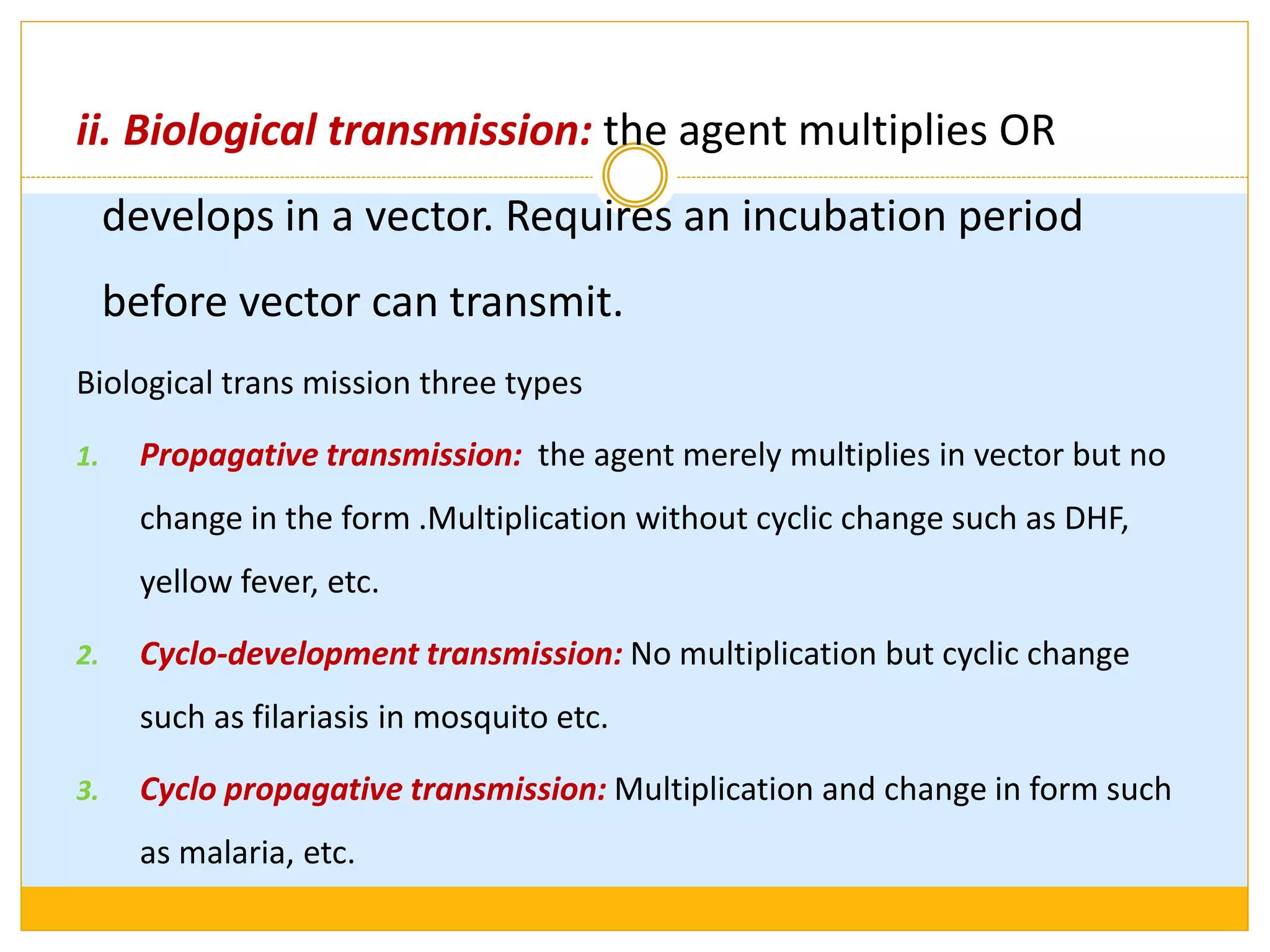 ii. Biological transmission: the agent multiplies OR develops in a vector. Requires an incubation period before vector can transmit.

Biological trans mission three types

1. Propagative transmission: the agent merely multiplies in vector but no change in the form .Multiplication without cyclic change such as DHF, yellow fever, etc.

2. Cyclo-development transmission: No multiplication but cyclic change such as filariasis in mosquito etc.

3. Cyclo propagative transmission: Multiplication and change in form such as malaria, etc.